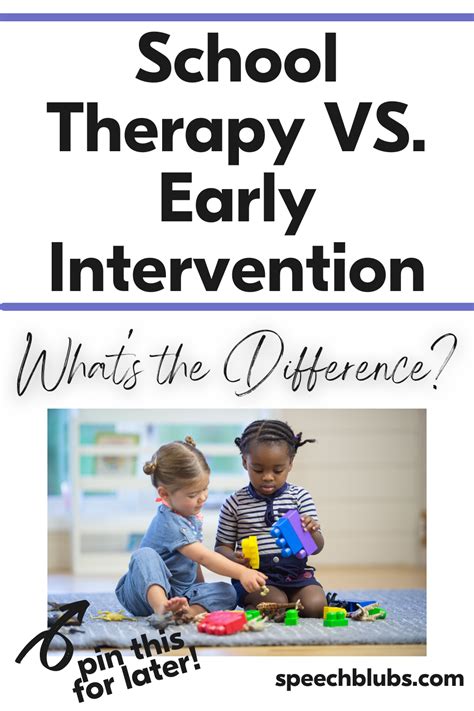 School Therapy VS. Early Intervention

What's the Difference?

pin this for later!

speechblubs.com